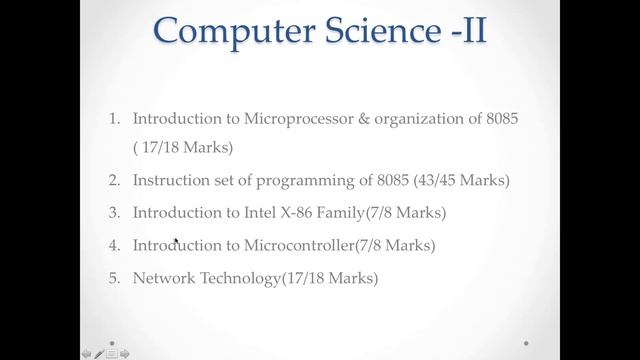 Computer Science -II

1. Introduction to Microprocessor & organization of 8085 ( 17/18 Marks)

2. Instruction set of programming of 8085 (43/45 Marks)

3. Introduction to Intel X-86 Family(7/8 Marks)

4. Introduction to Microcontroller(7/8 Marks)

5. Network Technology(17/18 Marks)